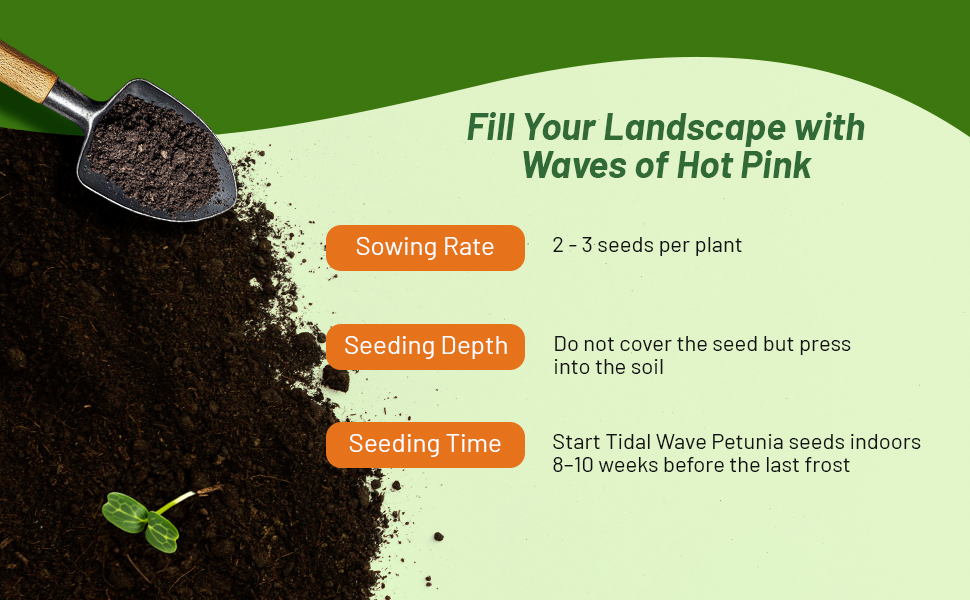 Fill Your Landscape with Waves of Hot Pink

Sowing Rate

2 - 3 seeds per plant

Seeding Depth

Do not cover the seed but press into the soil

Seeding Time

Start Tidal Wave Petunia seeds indoors 8–10 weeks before the last frost